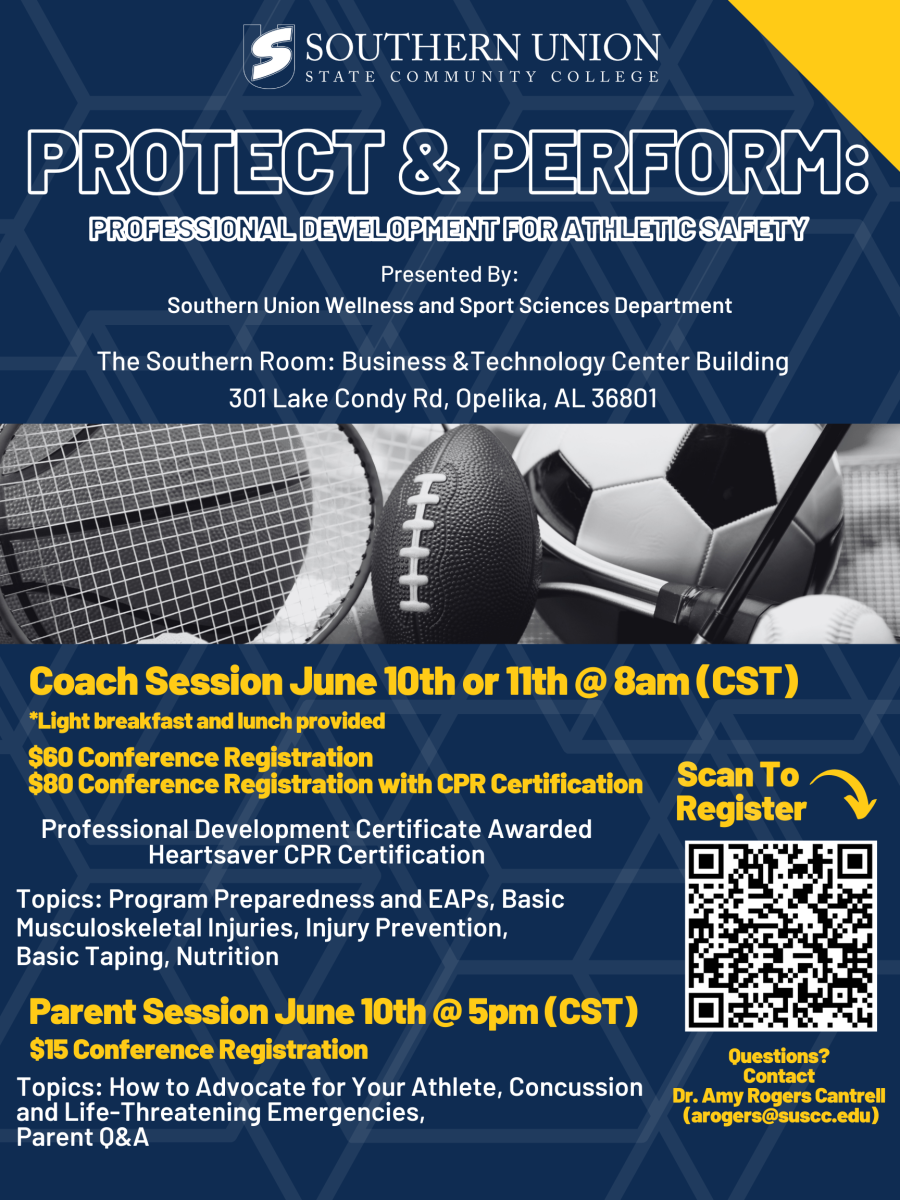 SOUTHERN UNION
STATE COMMUNITY COLLEGE

PROTECT & PERFORM:
PROFESSIONAL DEVELOPMENT FOR ATHLETIC SAFETY

Presented By:
Southern Union Wellness and Sport Sciences Department

The Southern Room: Business &Technology Center Building
301 Lake Condy Rd, Opelika, AL 36801

Coach Session June 10th or 11th @ 8am (CST)
*Light breakfast and lunch provided
$60 Conference Registration
$80 Conference Registration with CPR Certification

Professional Development Certificate Awarded
Heartsaver CPR Certification

Topics: Program Preparedness and EAPs, Basic Musculoskeletal Injuries, Injury Prevention, Basic Taping, Nutrition

Parent Session June 10th @ 5pm (CST)
$15 Conference Registration

Topics: How to Advocate for Your Athlete, Concussion and Life-Threatening Emergencies, Parent Q&A

Scan To Register

Questions? Contact
Dr. Amy Rogers Cantrell
(arogers@suscc.edu)